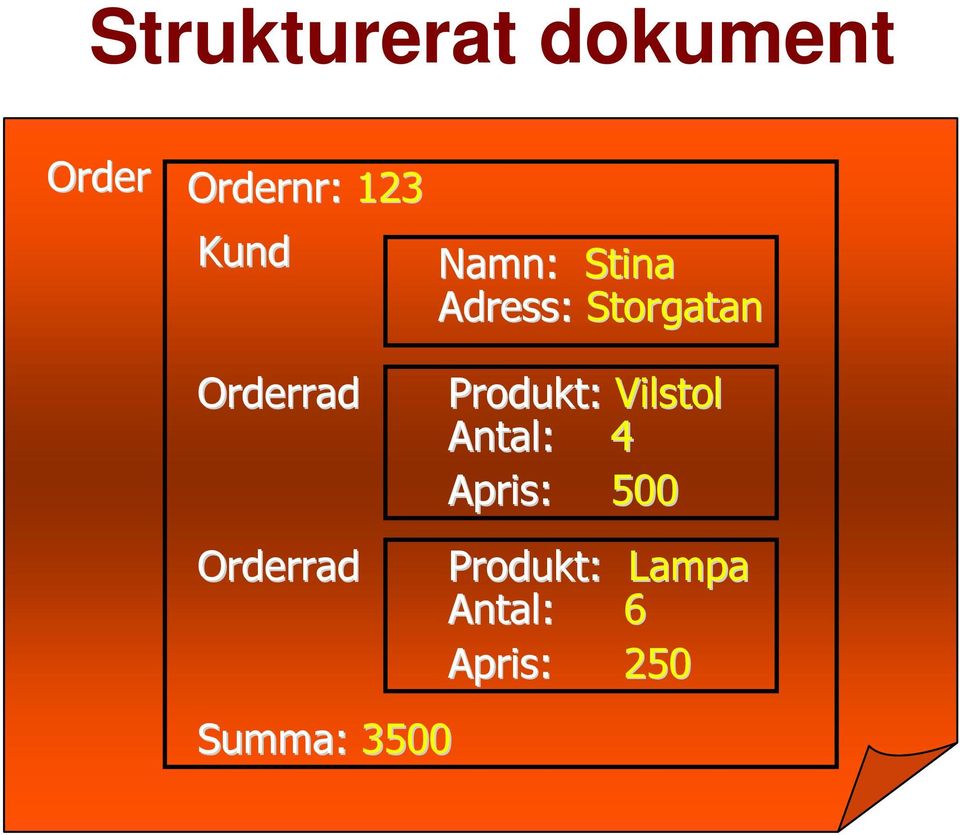 Strukturerat dokument

Order

Ordernr: 123

Kund

Namn: Stina
Adress: Storgatan

Orderrad

Produkt: Vilstol
Antal: 4
Apris: 500

Orderrad

Produkt: Lampa
Antal: 6
Apris: 250

Summa: 3500